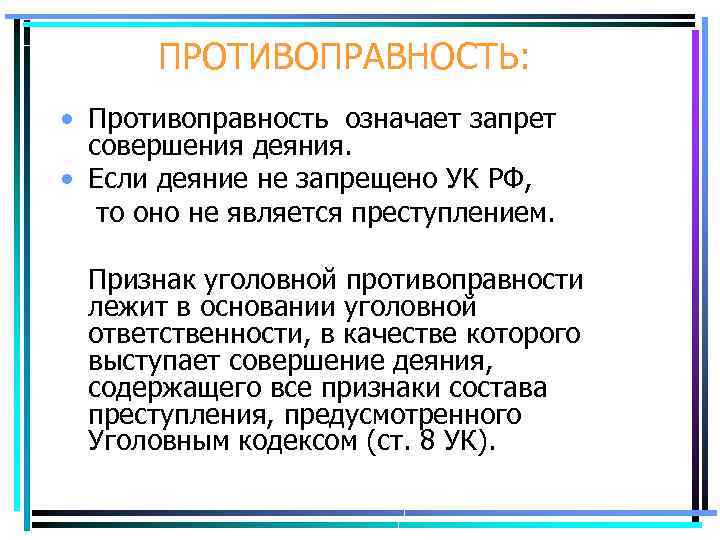 ПРОТИВОПРАВНОСТЬ:

• Противоправность означает запрет совершения деяния.
• Если деяние не запрещено УК РФ, то оно не является преступлением.

Признак уголовной противоправности лежит в основании уголовной ответственности, в качестве которого выступает совершение деяния, содержащего все признаки состава преступления, предусмотренного Уголовным кодексом (ст. 8 УК).